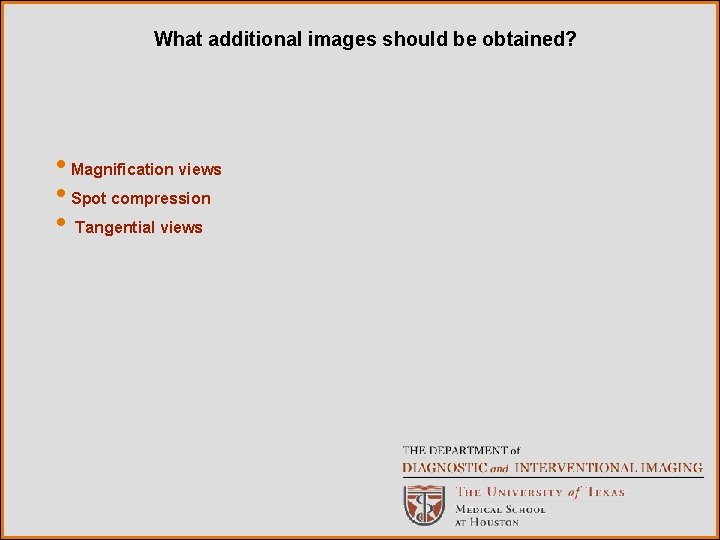 What additional images should be obtained?

• Magnification views
• Spot compression
• Tangential views

THE DEPARTMENT of
DIAGNOSTIC and INTERVENTIONAL IMAGING

THE UNIVERSITY of TEXAS
MEDICAL SCHOOL
AT HOUSTON